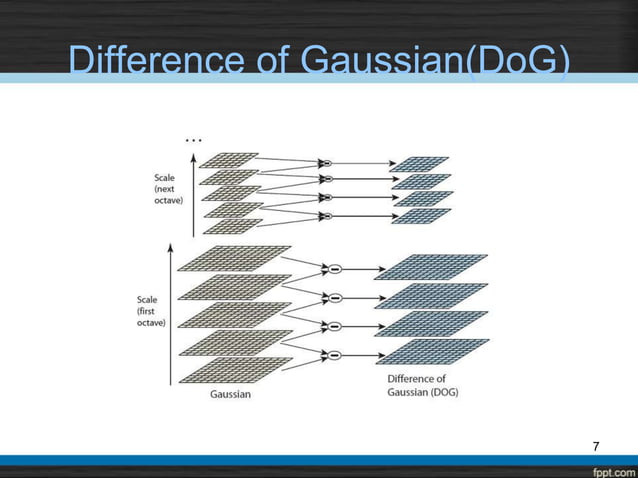 Difference of Gaussian(DoG)

...

Scale (next octave)

Scale (first octave)

Gaussian

Difference of Gaussian (DOG)

7

fppt.com